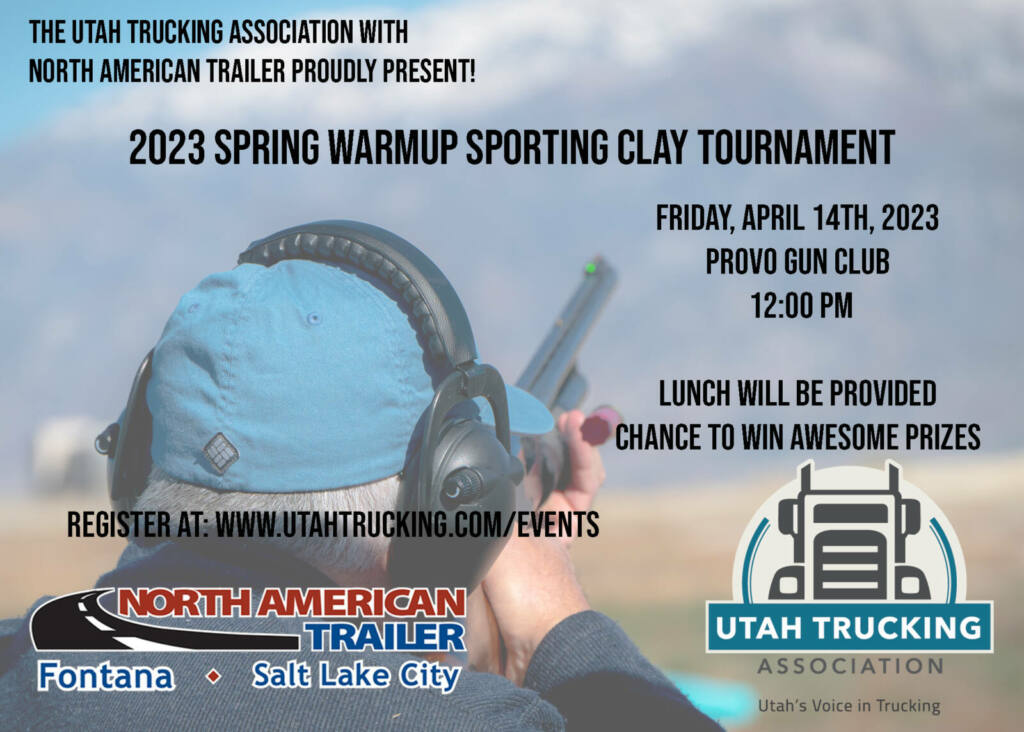 THE UTAH TRUCKING ASSOCIATION WITH NORTH AMERICAN TRAILER PROUDLY PRESENT!

2023 SPRING WARMUP SPORTING CLAY TOURNAMENT

FRIDAY, APRIL 14TH, 2023
PROVO GUN CLUB
12:00 PM

LUNCH WILL BE PROVIDED
CHANCE TO WIN AWESOME PRIZES

REGISTER AT: WWW.UTAHTRUCKING.COM/EVENTS

NORTH AMERICAN TRAILER
Fontana ◆ Salt Lake City

UTAH TRUCKING
ASSOCIATION
Utah's Voice in Trucking